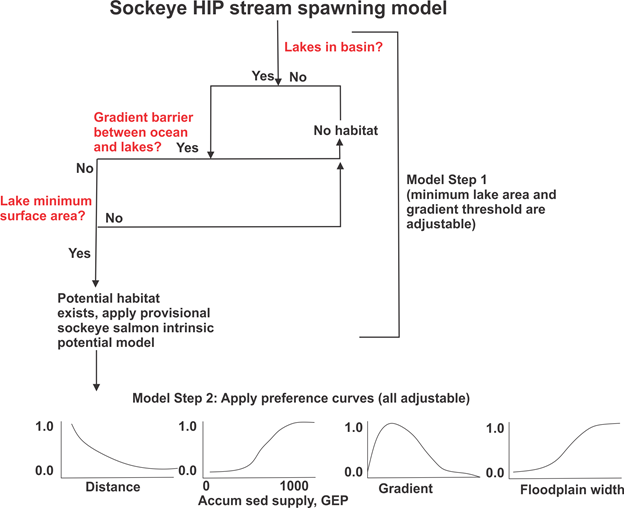 Sockeye HIP stream spawning model

Lakes in basin?

Yes No

Gradient barrier between ocean and lakes?

Yes

No habitat

No

Lake minimum surface area?

No

Yes

Model Step 1 (minimum lake area and gradient threshold are adjustable)

Potential habitat exists, apply provisional sockeye salmon intrinsic potential model

Model Step 2: Apply preference curves (all adjustable)

1.0
0.0
Distance

1.0
0.0
0 1000
Accum sed supply, GEP

1.0
0.0
Gradient

1.0
0.0
Floodplain width